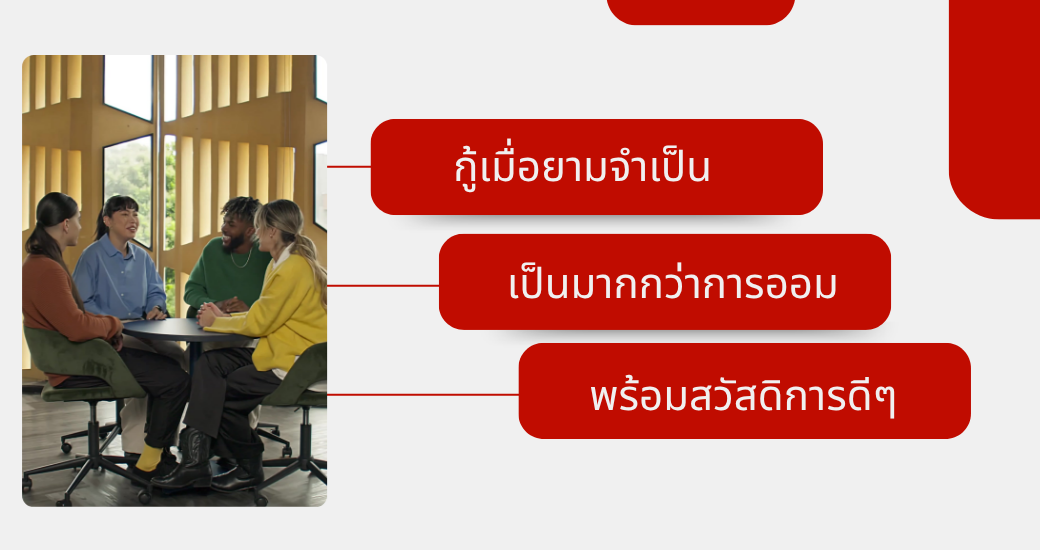 กู้เมื่อยามจำเป็น

เป็นมากกว่าการออม

พร้อมสวัสดิการดีๆ